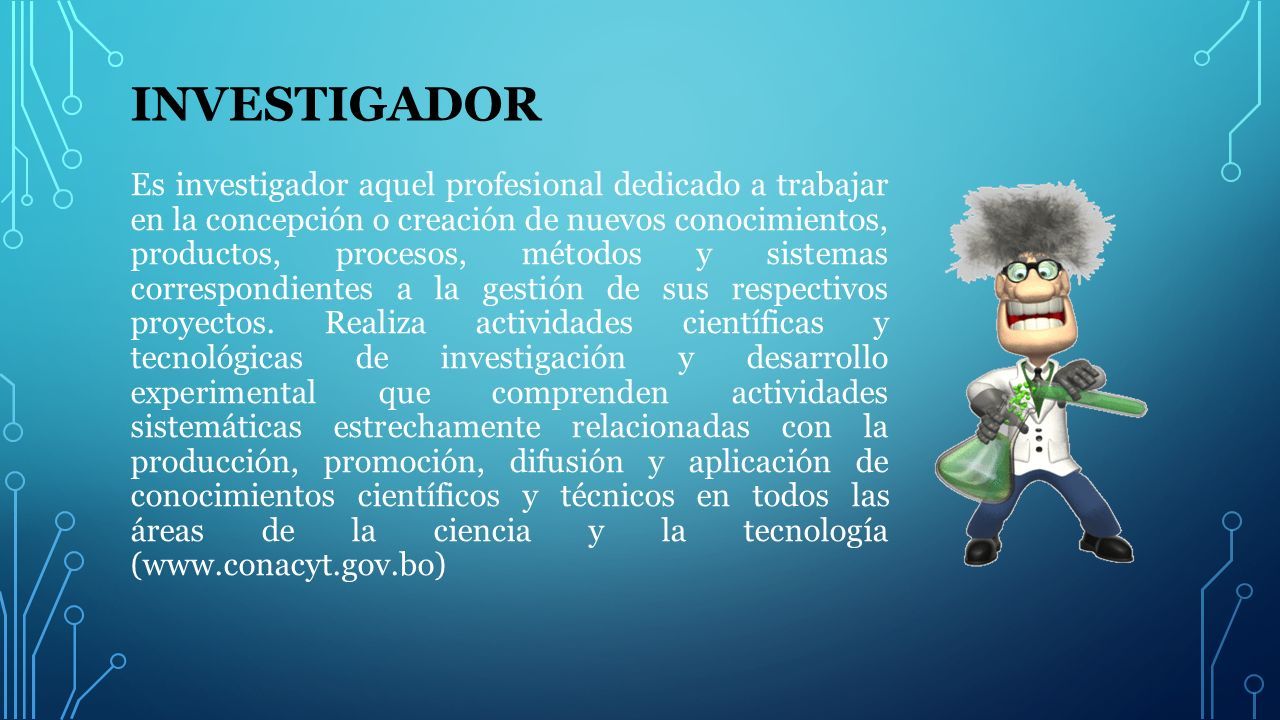 INVESTIGADOR

Es investigador aquel profesional dedicado a trabajar en la concepción o creación de nuevos conocimientos, productos, procesos, métodos y sistemas correspondientes a la gestión de sus respectivos proyectos. Realiza actividades científicas y tecnológicas de investigación y desarrollo experimental que comprenden actividades sistemáticas estrechamente relacionadas con la producción, promoción, difusión y aplicación de conocimientos científicos y técnicos en todos las áreas de la ciencia y la tecnología (www.conacyt.gov.bo)